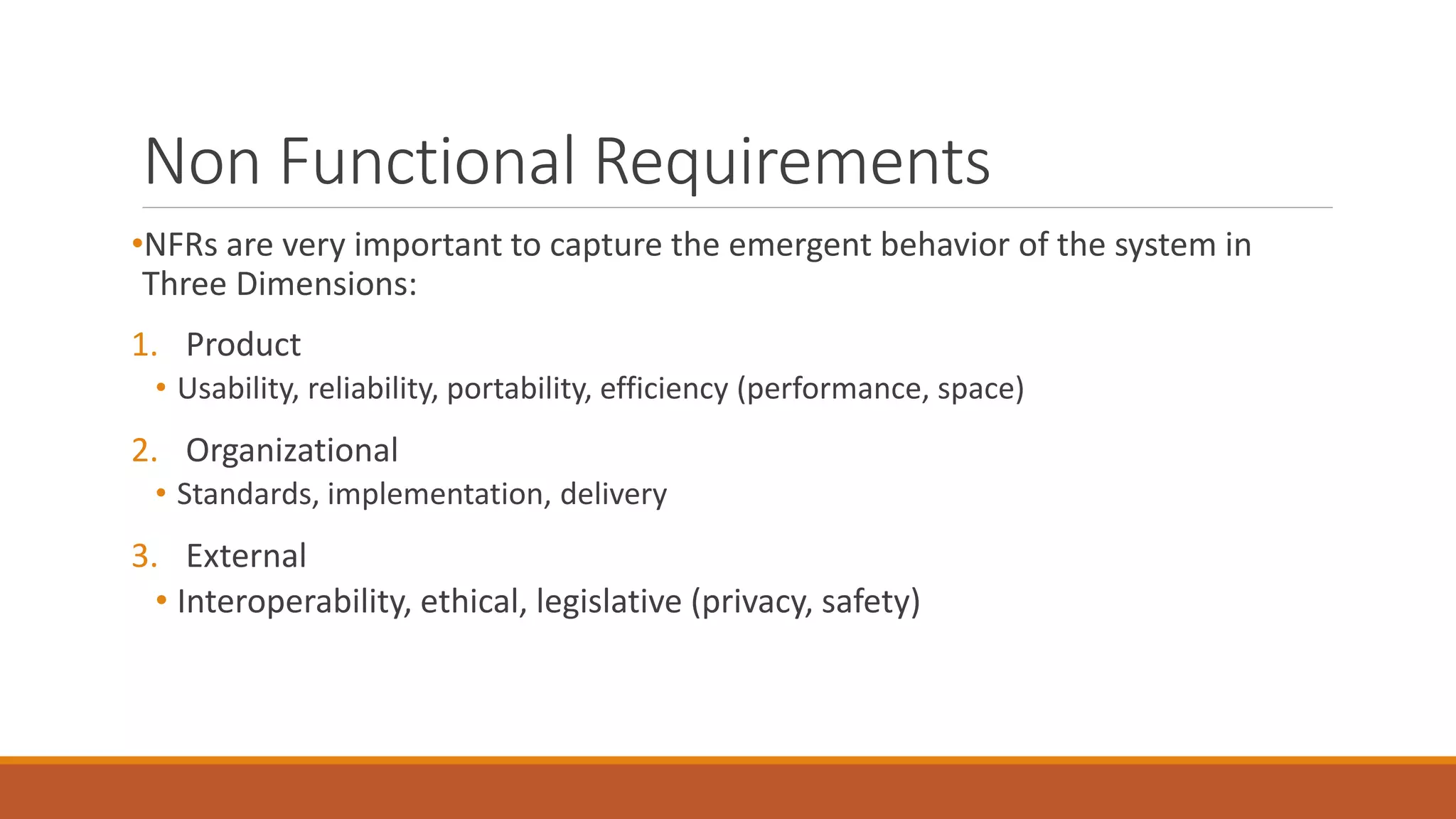 Non Functional Requirements

•NFRs are very important to capture the emergent behavior of the system in Three Dimensions:

1. Product
• Usability, reliability, portability, efficiency (performance, space)

2. Organizational
• Standards, implementation, delivery

3. External
• Interoperability, ethical, legislative (privacy, safety)